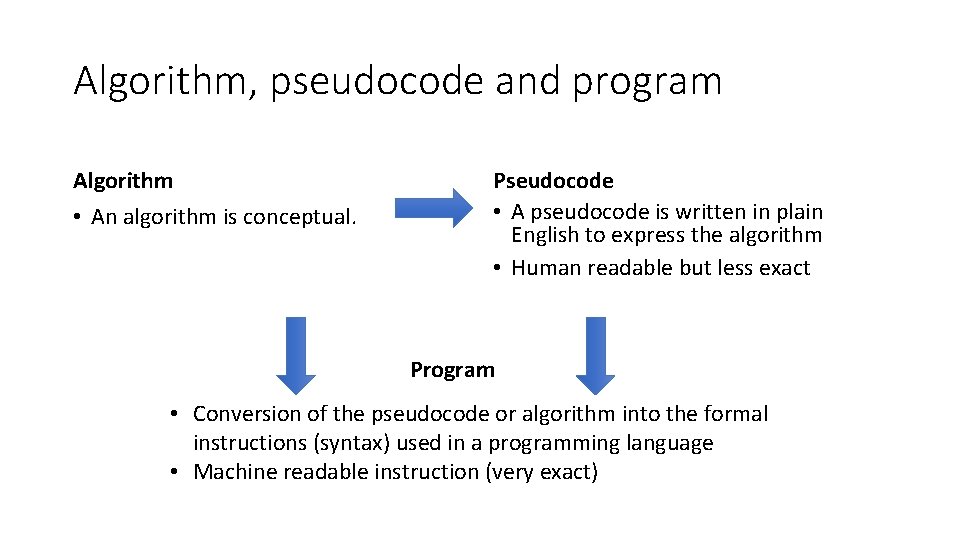 Algorithm, pseudocode and program

Algorithm

• An algorithm is conceptual.

Pseudocode

• A pseudocode is written in plain English to express the algorithm
• Human readable but less exact

Program

• Conversion of the pseudocode or algorithm into the formal instructions (syntax) used in a programming language
• Machine readable instruction (very exact)